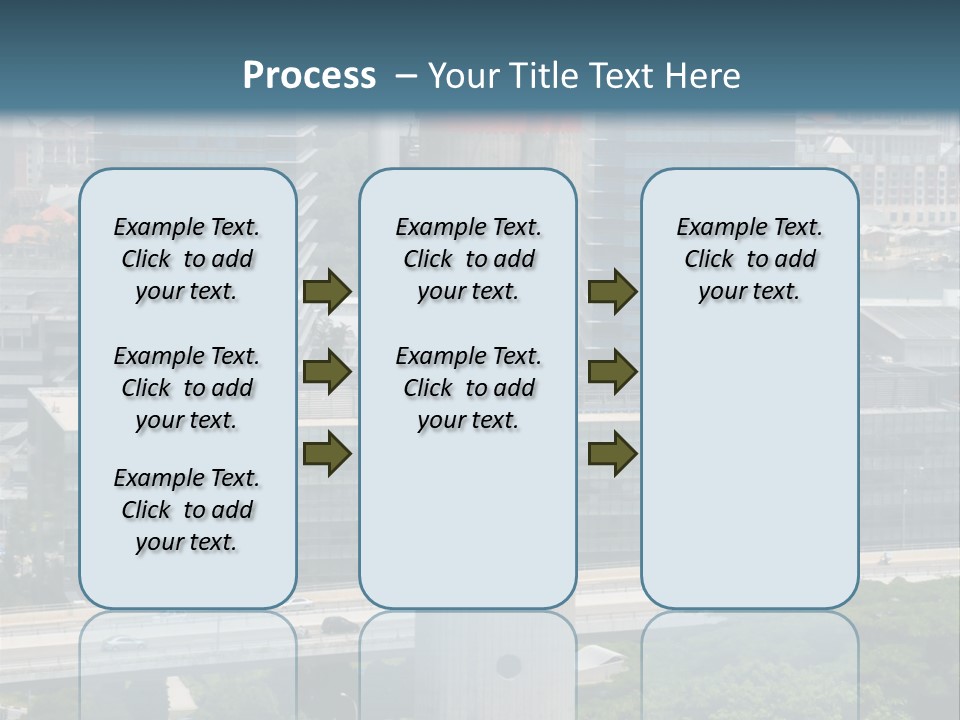 Process – Your Title Text Here

Example Text. Click to add your text.

Example Text. Click to add your text.

Example Text. Click to add your text.

Example Text. Click to add your text.

Example Text. Click to add your text.

Example Text. Click to add your text.